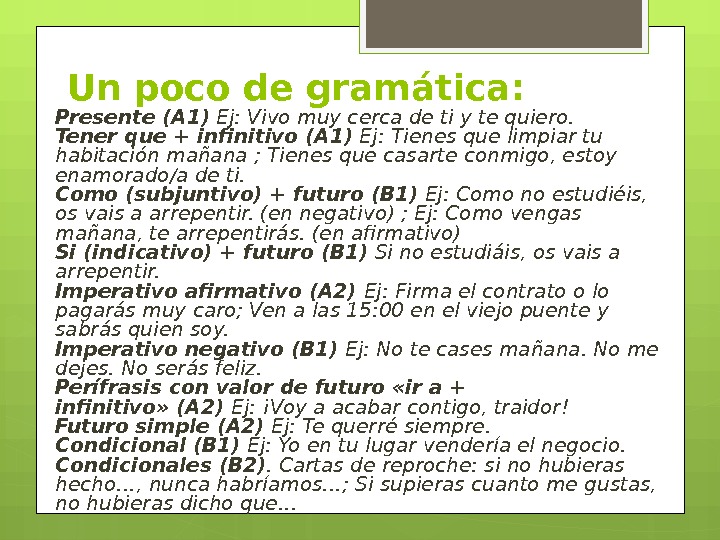 Un poco de gramática:

Presente (A1) Ej: Vivo muy cerca de ti y te quiero.
Tener que + infinitivo (A1) Ej: Tienes que limpiar tu habitación mañana ; Tienes que casarte conmigo, estoy enamorado/a de ti.
Como (subjuntivo) + futuro (B1) Ej: Como no estudiéis, os vais a arrepentir. (en negativo) ; Ej: Como vengas mañana, te arrepentirás. (en afirmativo)
Si (indicativo) + futuro (B1) Si no estudiáis, os vais a arrepentir.
Imperativo afirmativo (A2) Ej: Firma el contrato o lo pagarás muy caro; Ven a las 15:00 en el viejo puente y sabrás quien soy.
Imperativo negativo (B1) Ej: No te cases mañana. No me dejes. No serás feliz.
Perífrasis con valor de futuro «ir a + infinitivo» (A2) Ej: ¡Voy a acabar contigo, traidor!
Futuro simple (A2) Ej: Te querré siempre.
Condicional (B1) Ej: Yo en tu lugar vendería el negocio.
Condicionales (B2). Cartas de reproche: si no hubieras hecho…, nunca habríamos…; Si supieras cuanto me gustas, no hubieras dicho que…